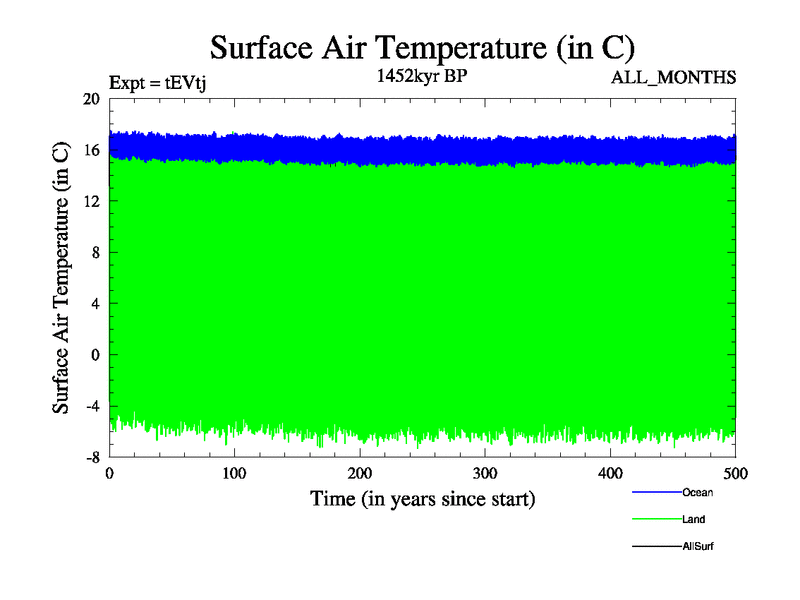 Surface Air Temperature (in C)

Expt = tEVtj

1452kyr BP

ALL_MONTHS

Surface Air Temperature (in C)

20
16
12
8
4
0
-4
-8

0
100
200
300
400
500

Time (in years since start)

Ocean
Land
AllSurf